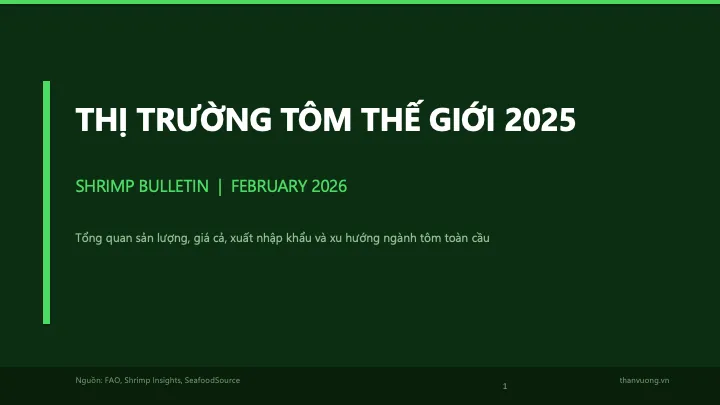 THỊ TRƯỜNG TÔM THẾ GIỚI 2025

SHRIMP BULLETIN | FEBRUARY 2026

Tổng quan sản lượng, giá cả, xuất nhập khẩu và xu hướng ngành tôm toàn cầu

Nguồn: FAO, Shrimp Insights, SeafoodSource

1

thanvuong.vn